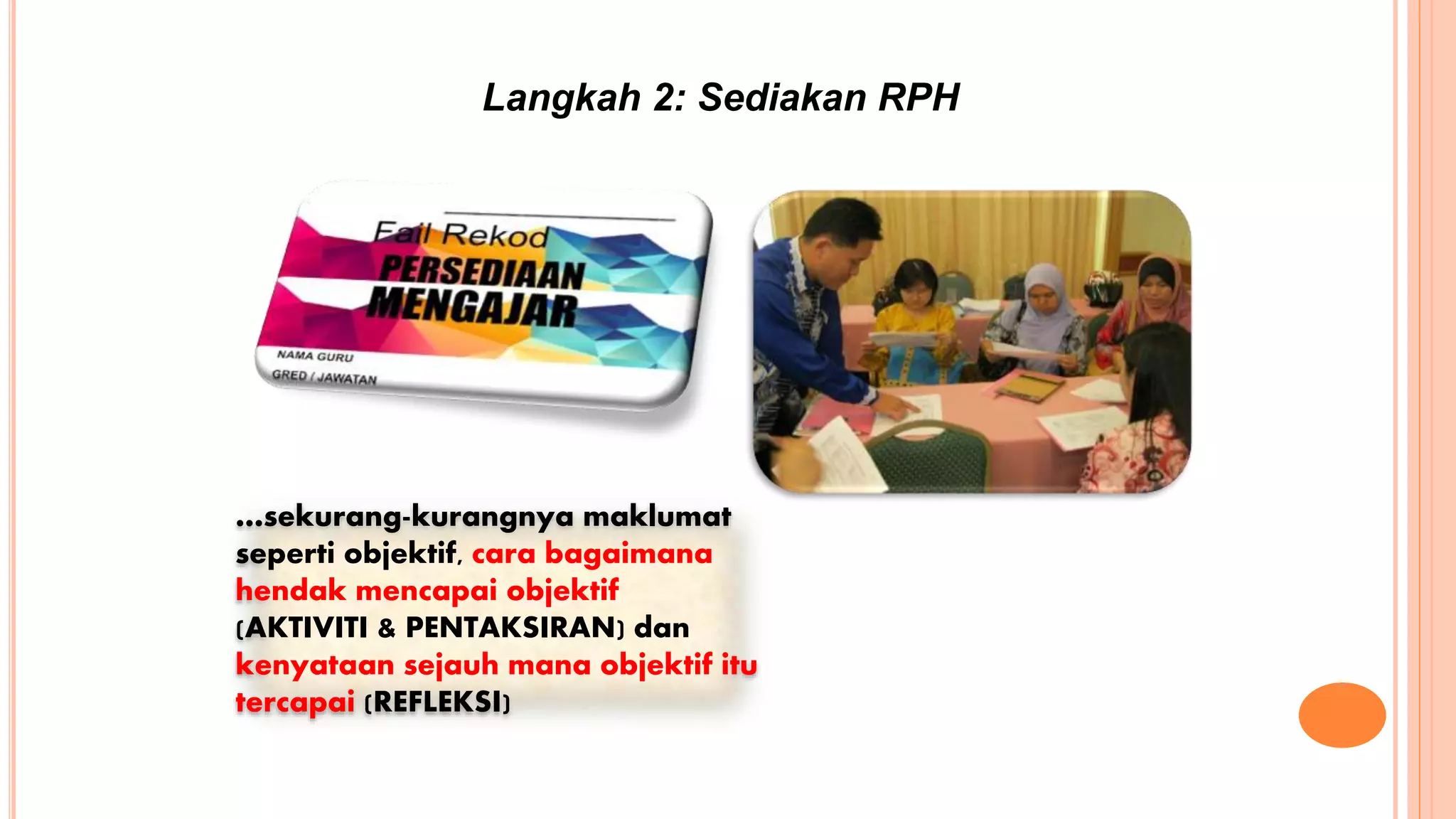 Langkah 2: Sediakan RPH

Fail Rekod
PERSEDIAAN
MENGAJAR
NAMA GURU
GRED / JAWATAN

...sekurang-kurangnya maklumat seperti objektif, cara bagaimana hendak mencapai objektif (AKTIVITI & PENTAKSIRAN) dan kenyataan sejauh mana objektif itu tercapai (REFLEKSI)